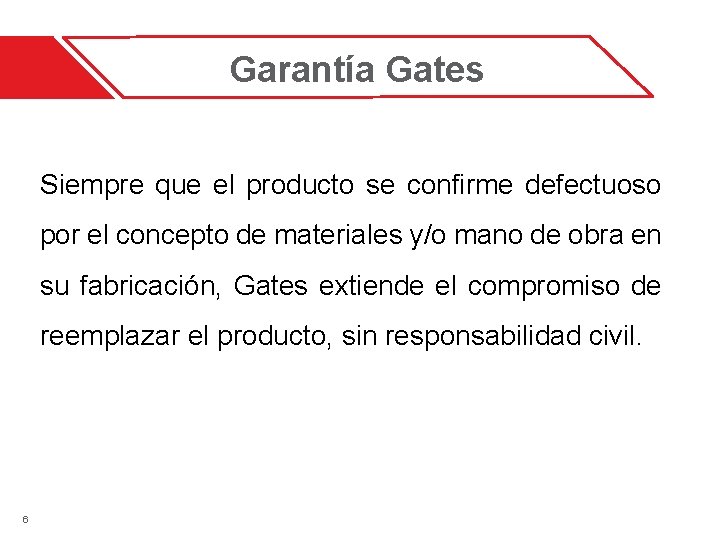 Garantía Gates

Siempre que el producto se confirme defectuoso por el concepto de materiales y/o mano de obra en su fabricación, Gates extiende el compromiso de reemplazar el producto, sin responsabilidad civil.

6